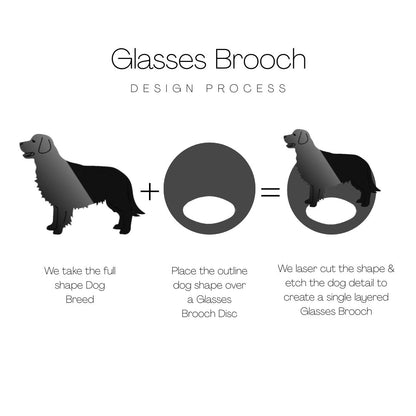 Glasses Brooch

DESIGN PROCESS

+

=

We take the full shape Dog Breed

Place the outline dog shape over a Glasses Brooch Disc

We laser cut the shape & etch the dog detail to create a single layered Glasses Brooch